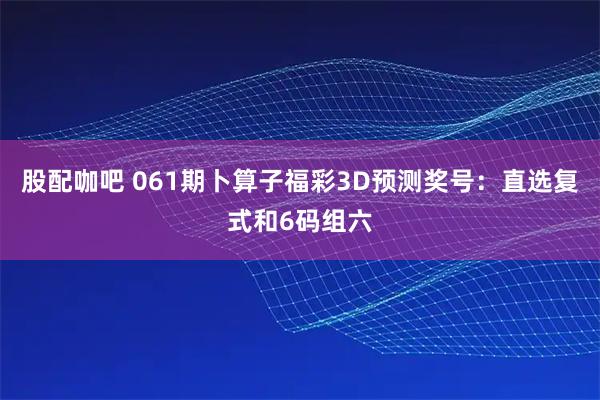 股配咖吧 061期卜算子福彩3D预测奖号：直选复式和6码组六